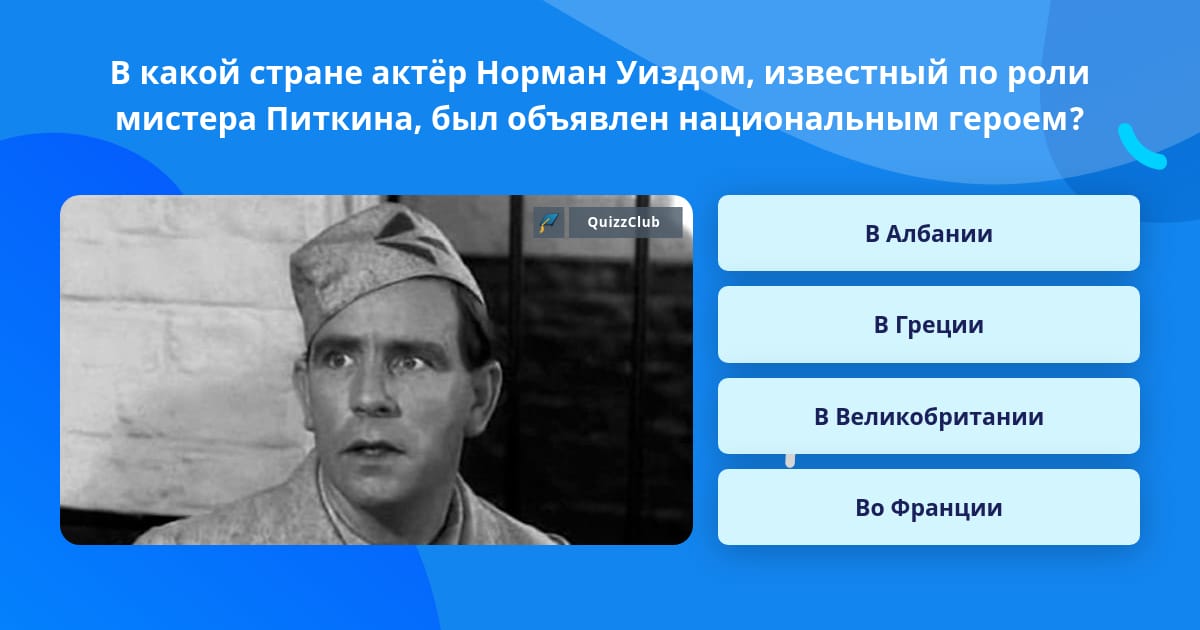 В какой стране актёр Норман Уиздом, известный по роли мистера Питкина, был объявлен национальным героем?

QuizzClub

В Албании

В Греции

В Великобритании

Во Франции